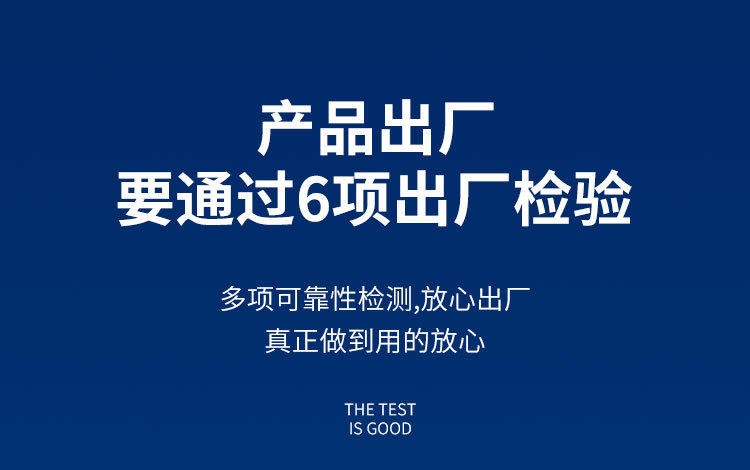 产品出厂
要通过6项出厂检验

多项可靠性检测,放心出厂
真正做到用的放心

THE TEST
IS GOOD